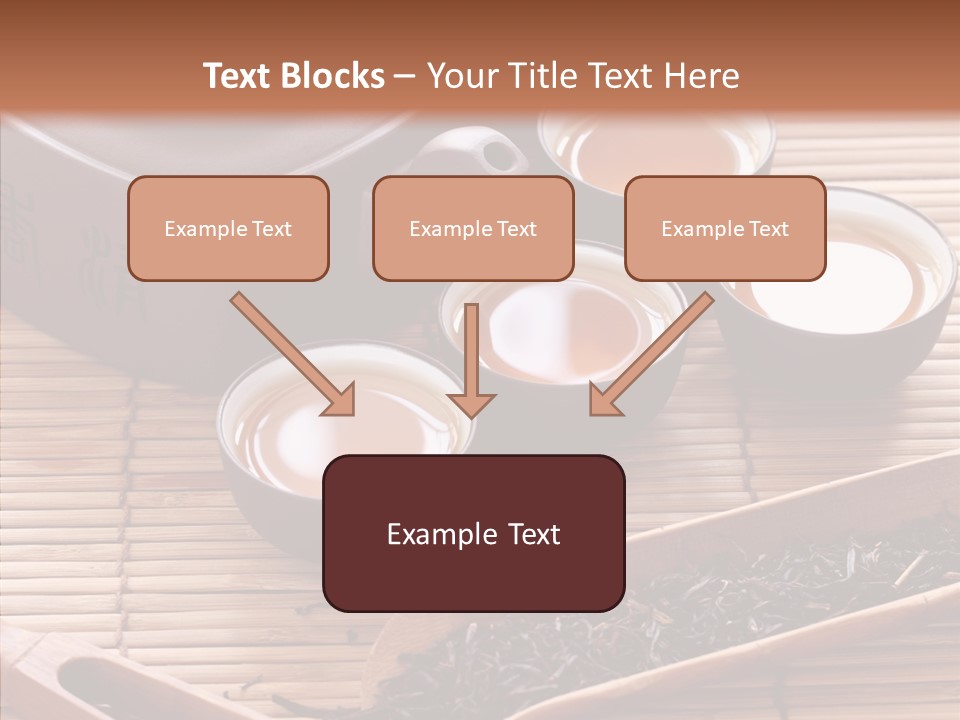 Text Blocks – Your Title Text Here

Example Text

Example Text

Example Text

Example Text